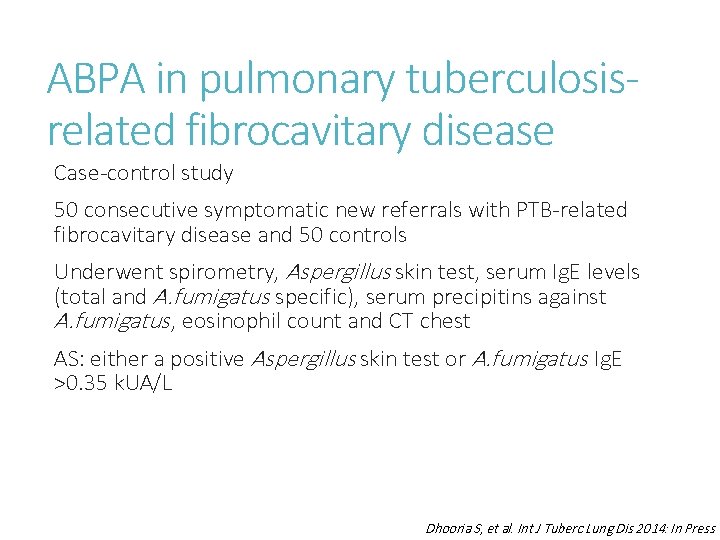 ABPA in pulmonary tuberculosis-related fibrocavitary disease

Case-control study

50 consecutive symptomatic new referrals with PTB-related fibrocavitary disease and 50 controls

Underwent spirometry, Aspergillus skin test, serum IgE levels (total and A.fumigatus specific), serum precipitins against A.fumigatus, eosinophil count and CT chest

AS: either a positive Aspergillus skin test or A.fumigatus IgE >0.35 kUA/L

Dhooria S, et al. Int J Tuberc Lung Dis 2014: In Press